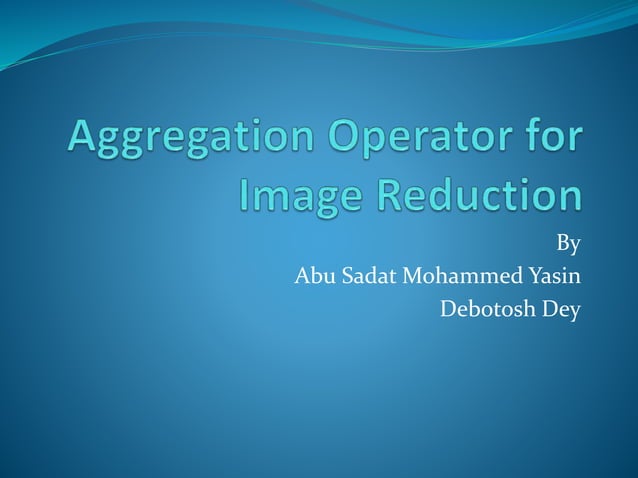 Aggregation Operator for Image Reduction

By
Abu Sadat Mohammed Yasin
Debotosh Dey